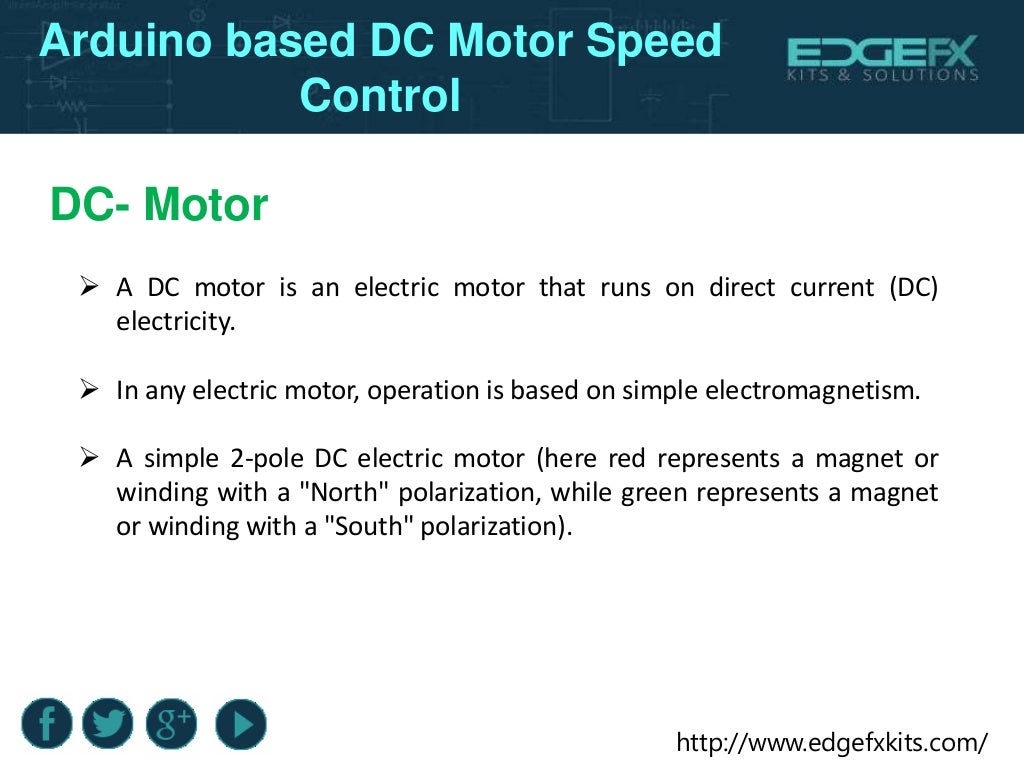 Arduino based DC Motor Speed Control

EDGEFX
KITS & SOLUTIONS

DC- Motor

➢ A DC motor is an electric motor that runs on direct current (DC) electricity.

➢ In any electric motor, operation is based on simple electromagnetism.

➢ A simple 2-pole DC electric motor (here red represents a magnet or winding with a "North" polarization, while green represents a magnet or winding with a "South" polarization).

f g+

http://www.edgefxkits.com/